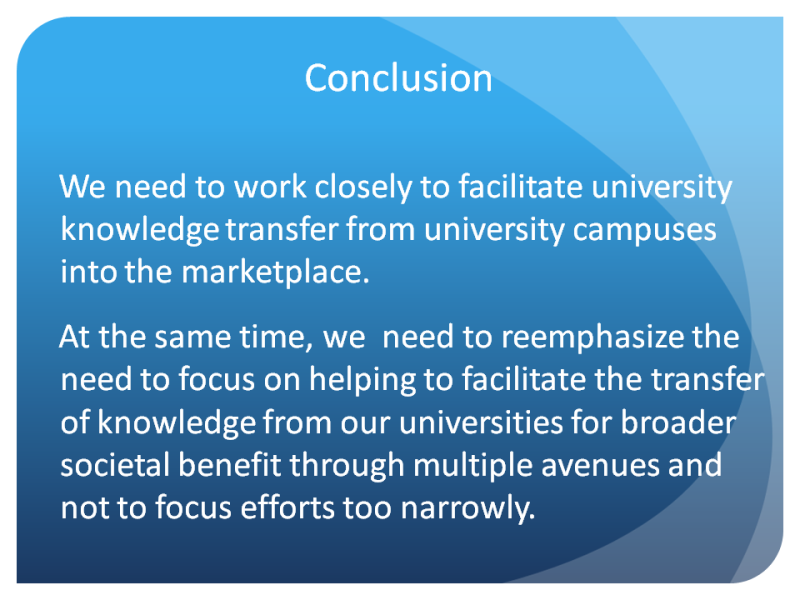 Conclusion

We need to work closely to facilitate university knowledge transfer from university campuses into the marketplace.

At the same time, we need to reemphasize the need to focus on helping to facilitate the transfer of knowledge from our universities for broader societal benefit through multiple avenues and not to focus efforts too narrowly.